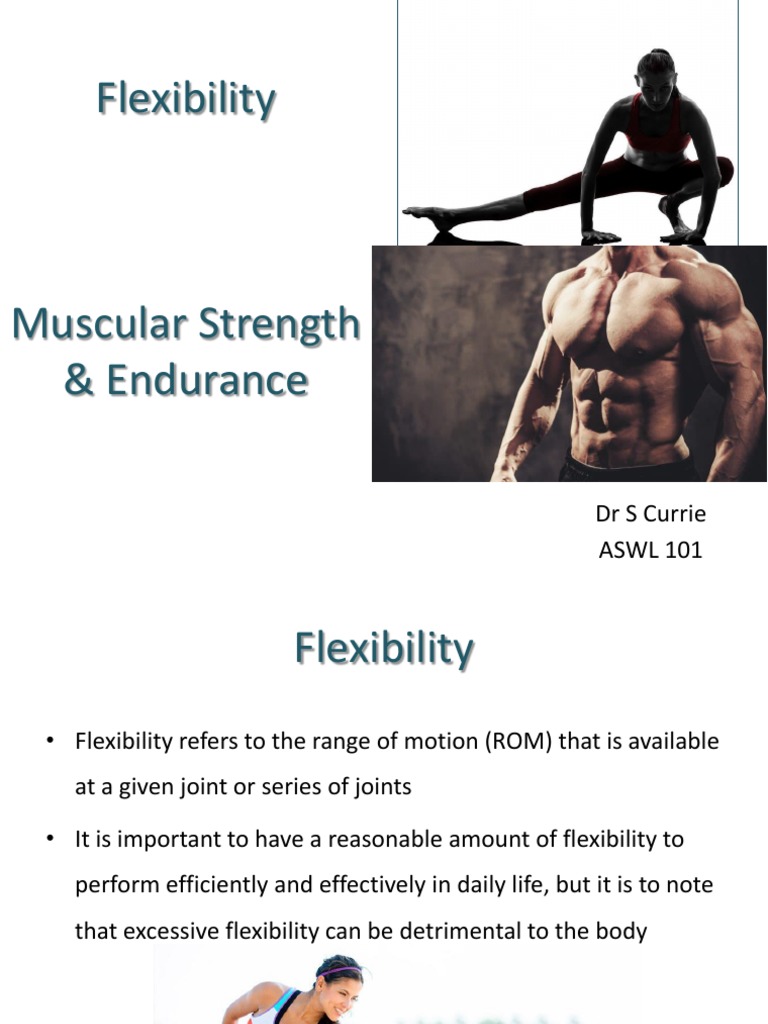 Flexibility

Muscular Strength & Endurance

Dr S Currie
ASWL 101

Flexibility

• Flexibility refers to the range of motion (ROM) that is available at a given joint or series of joints

• It is important to have a reasonable amount of flexibility to perform efficiently and effectively in daily life, but it is to note that excessive flexibility can be detrimental to the body